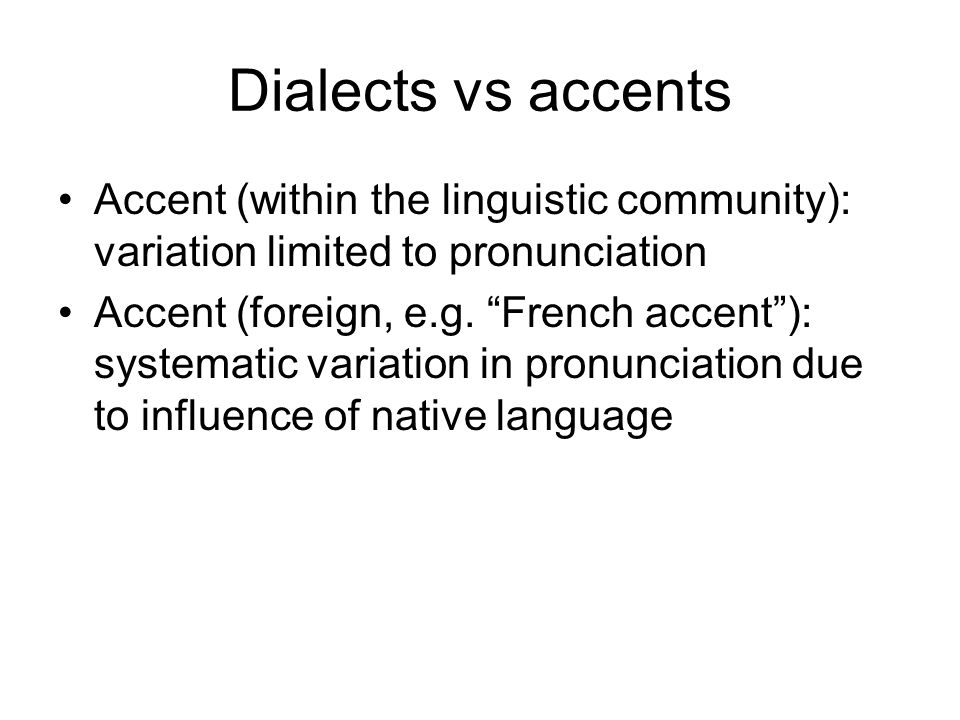 Dialects vs accents

• Accent (within the linguistic community): variation limited to pronunciation
• Accent (foreign, e.g. “French accent”): systematic variation in pronunciation due to influence of native language